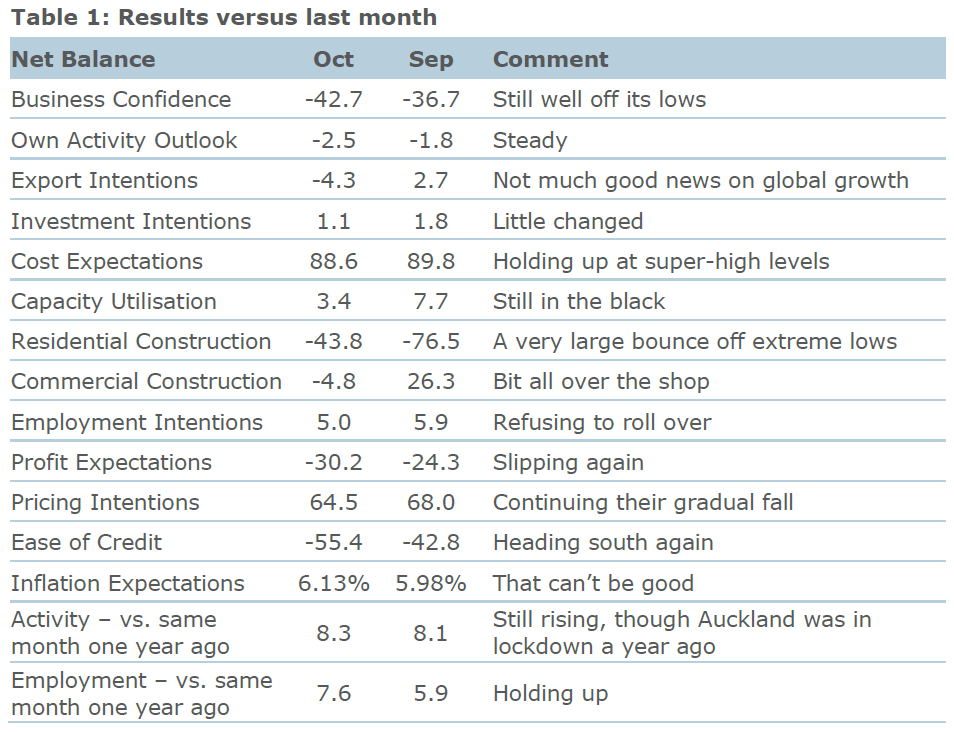 Table 1: Results versus last month

| Net Balance | Oct | Sep | Comment |
|---|---|---|---|
| Business Confidence | -42.7 | -36.7 | Still well off its lows |
| Own Activity Outlook | -2.5 | -1.8 | Steady |
| Export Intentions | -4.3 | 2.7 | Not much good news on global growth |
| Investment Intentions | 1.1 | 1.8 | Little changed |
| Cost Expectations | 88.6 | 89.8 | Holding up at super-high levels |
| Capacity Utilisation | 3.4 | 7.7 | Still in the black |
| Residential Construction | -43.8 | -76.5 | A very large bounce off extreme lows |
| Commercial Construction | -4.8 | 26.3 | Bit all over the shop |
| Employment Intentions | 5.0 | 5.9 | Refusing to roll over |
| Profit Expectations | -30.2 | -24.3 | Slipping again |
| Pricing Intentions | 64.5 | 68.0 | Continuing their gradual fall |
| Ease of Credit | -55.4 | -42.8 | Heading south again |
| Inflation Expectations | 6.13% | 5.98% | That can't be good |
| Activity – vs. same month one year ago | 8.3 | 8.1 | Still rising, though Auckland was in lockdown a year ago |
| Employment – vs. same month one year ago | 7.6 | 5.9 | Holding up |